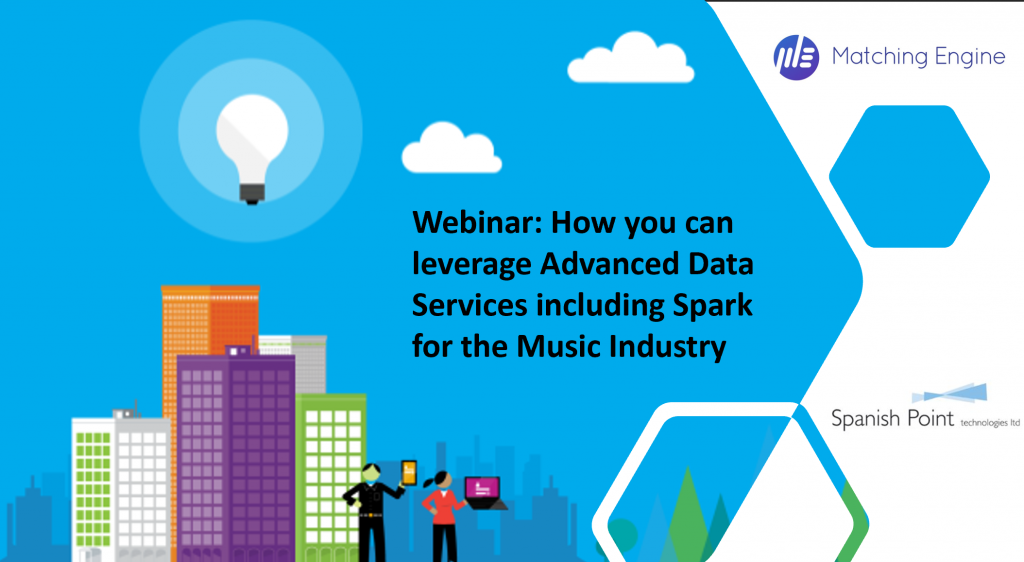 ME Matching Engine

Webinar: How you can leverage Advanced Data Services including Spark for the Music Industry

Spanish Point technologies ltd